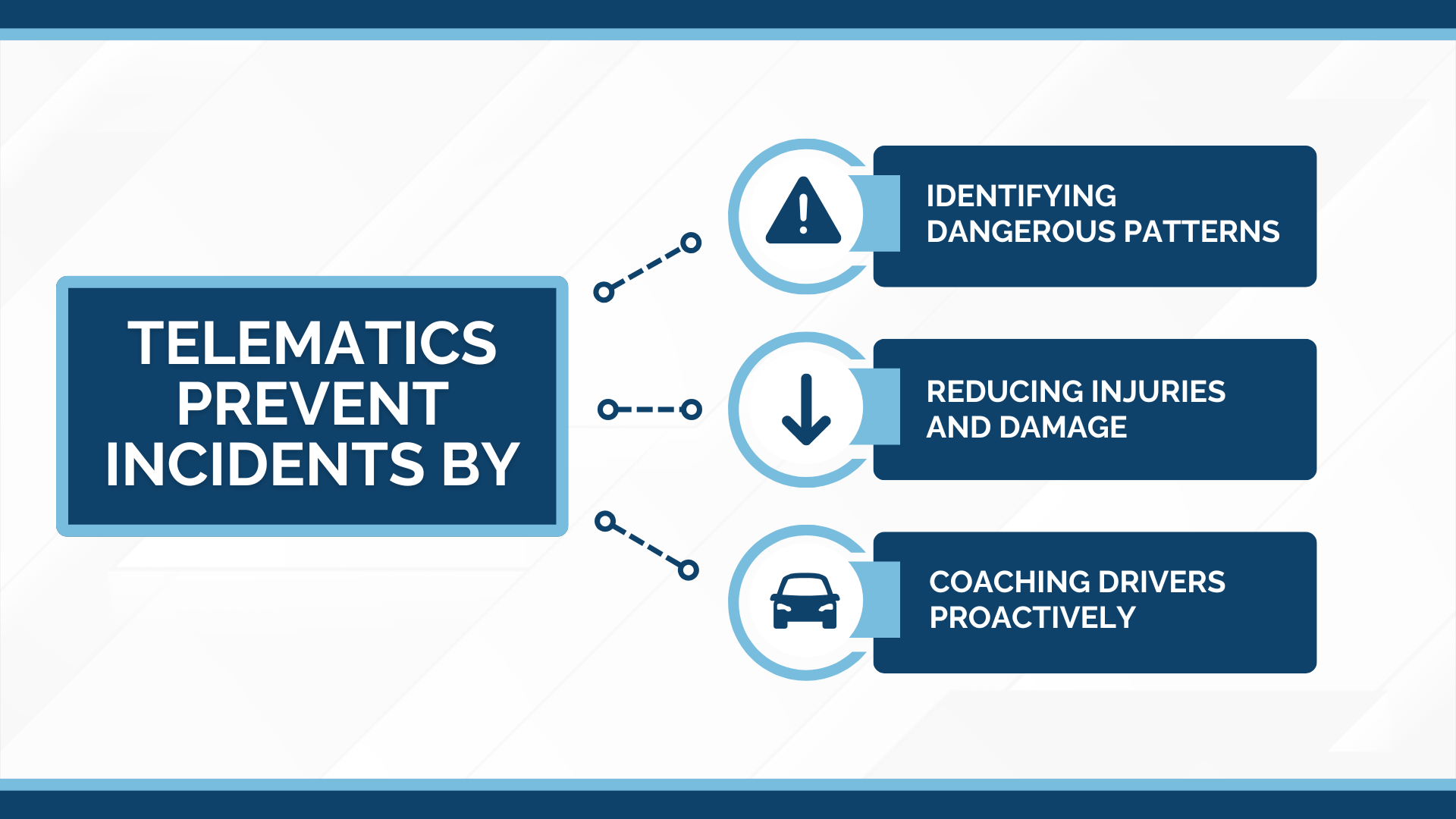 TELEMATICS PREVENT INCIDENTS BY

IDENTIFYING DANGEROUS PATTERNS

REDUCING INJURIES AND DAMAGE

COACHING DRIVERS PROACTIVELY